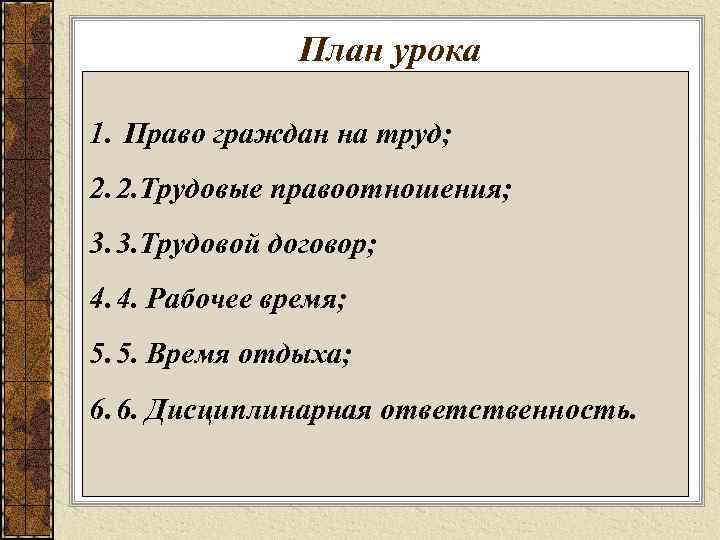 План урока

1. Право граждан на труд;

2. 2.Трудовые правоотношения;

3. 3.Трудовой договор;

4. 4. Рабочее время;

5. 5. Время отдыха;

6. 6. Дисциплинарная ответственность.